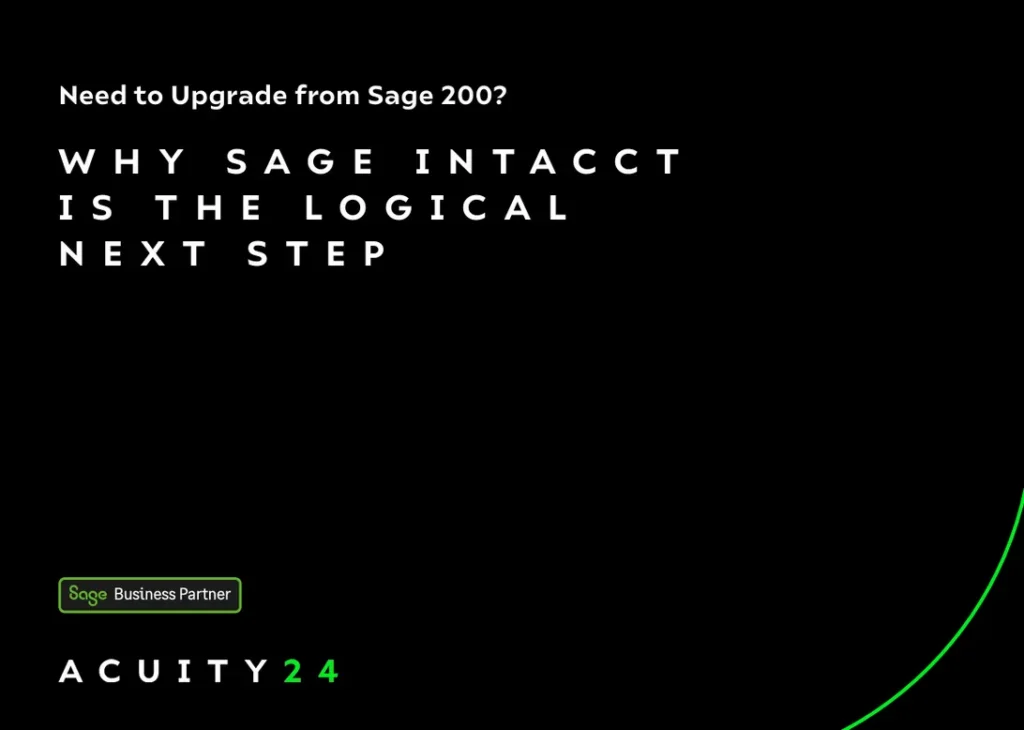 Need to Upgrade from Sage 200?

WHY SAGE INTACCT IS THE LOGICAL NEXT STEP

Sage Business Partner

ACUITY24